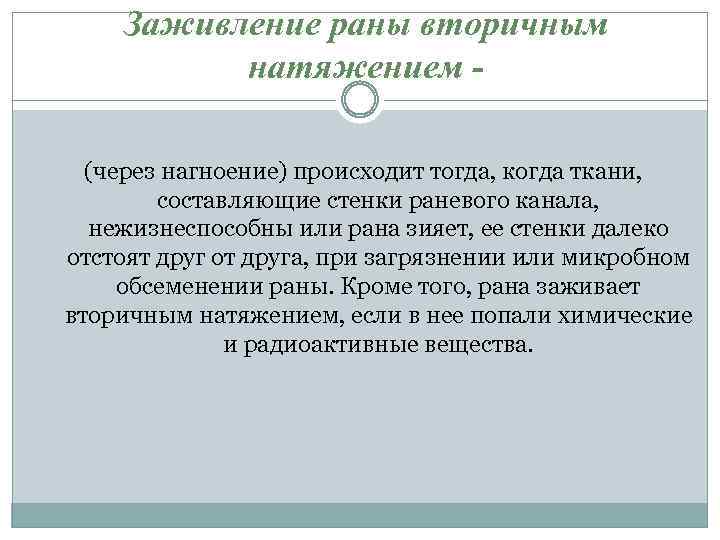 Заживление раны вторичным натяжением -

(через нагноение) происходит тогда, когда ткани, составляющие стенки раневого канала, нежизнеспособны или рана зияет, ее стенки далеко отстоят друг от друга, при загрязнении или микробном обсеменении раны. Кроме того, рана заживает вторичным натяжением, если в нее попали химические и радиоактивные вещества.